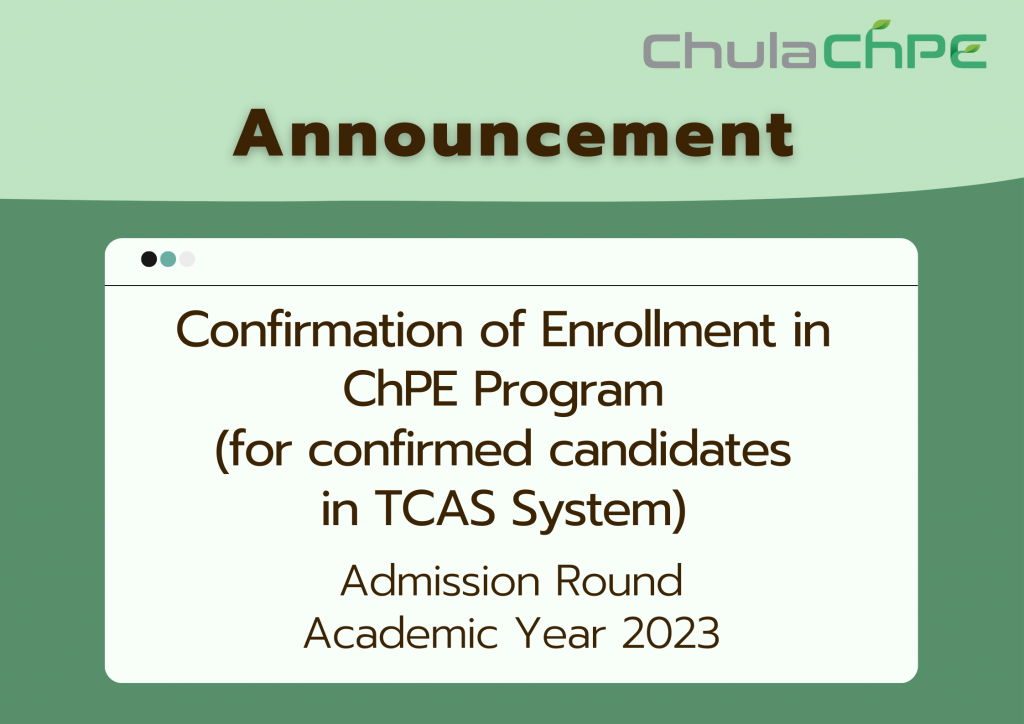 ChulaChPE

Announcement

Confirmation of Enrollment in ChPE Program (for confirmed candidates in TCAS System)

Admission Round
Academic Year 2023